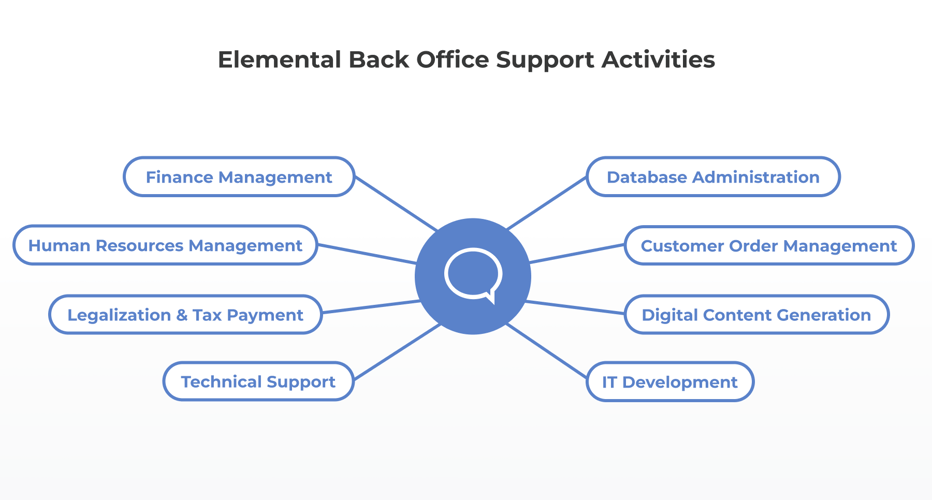 Elemental Back Office Support Activities

Finance Management

Human Resources Management

Legalization & Tax Payment

Technical Support

Database Administration

Customer Order Management

Digital Content Generation

IT Development